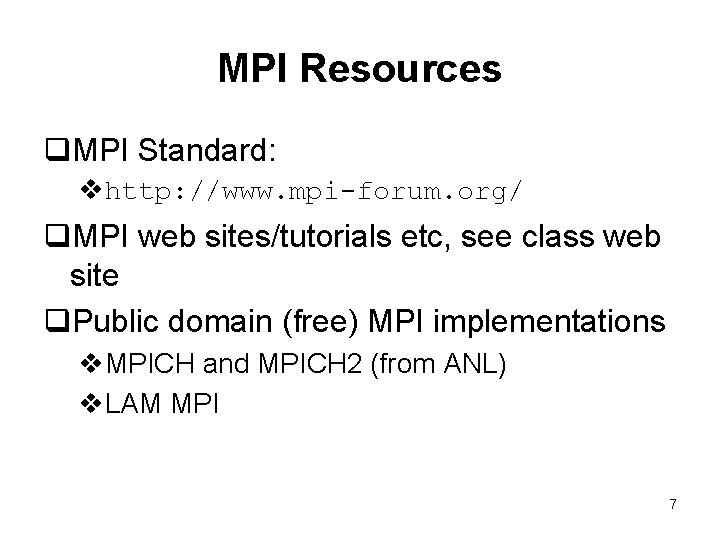 MPI Resources

❑MPI Standard:

❖http://www.mpi-forum.org/

❑MPI web sites/tutorials etc, see class web site

❑Public domain (free) MPI implementations

❖MPICH and MPICH2 (from ANL)

❖LAM MPI

7